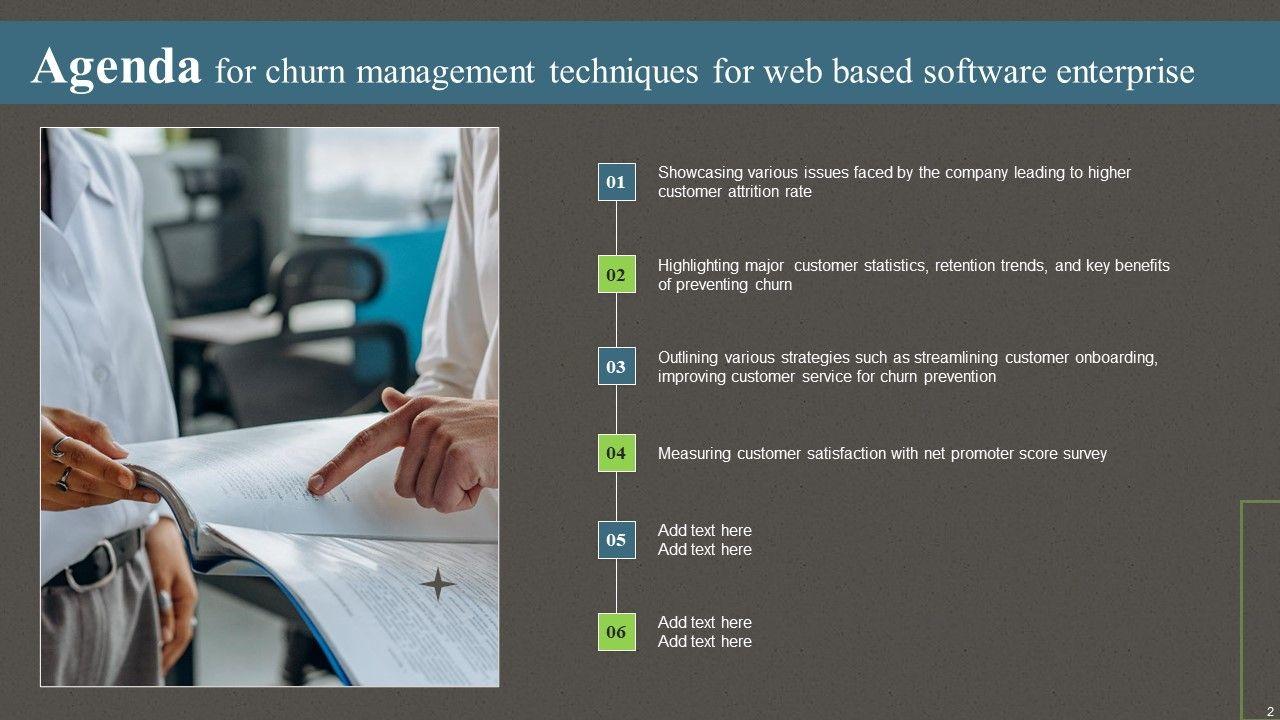 Agenda for churn management techniques for web based software enterprise

01 Showcasing various issues faced by the company leading to higher customer attrition rate

02 Highlighting major customer statistics, retention trends, and key benefits of preventing churn

03 Outlining various strategies such as streamlining customer onboarding, improving customer service for churn prevention

04 Measuring customer satisfaction with net promoter score survey

05 Add text here
Add text here

06 Add text here
Add text here

2